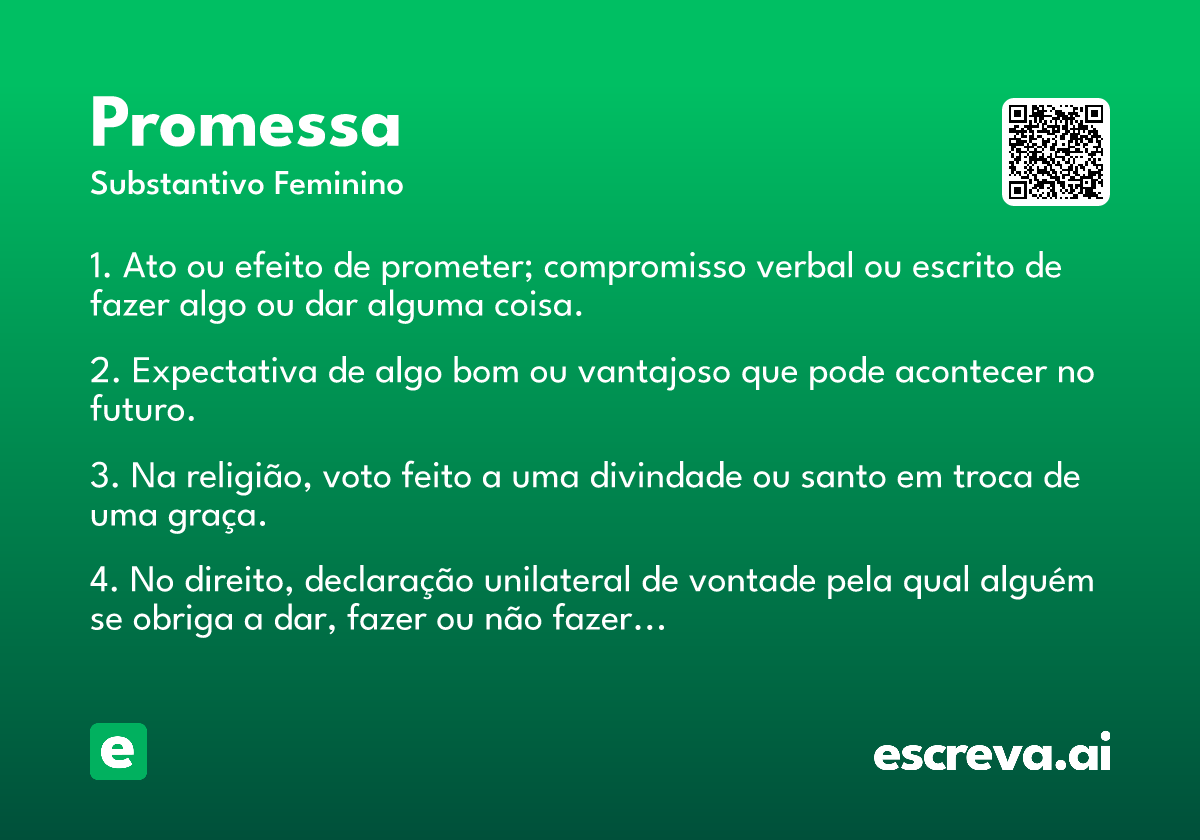 Promessa
Substantivo Feminino

1. Ato ou efeito de prometer; compromisso verbal ou escrito de fazer algo ou dar alguma coisa.

2. Expectativa de algo bom ou vantajoso que pode acontecer no futuro.

3. Na religião, voto feito a uma divindade ou santo em troca de uma graça.

4. No direito, declaração unilateral de vontade pela qual alguém se obriga a dar, fazer ou não fazer…

e

escreva.ai